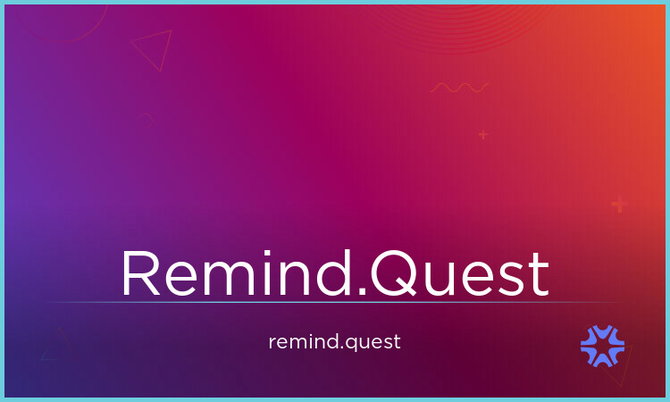 Remind.Quest

remind.quest